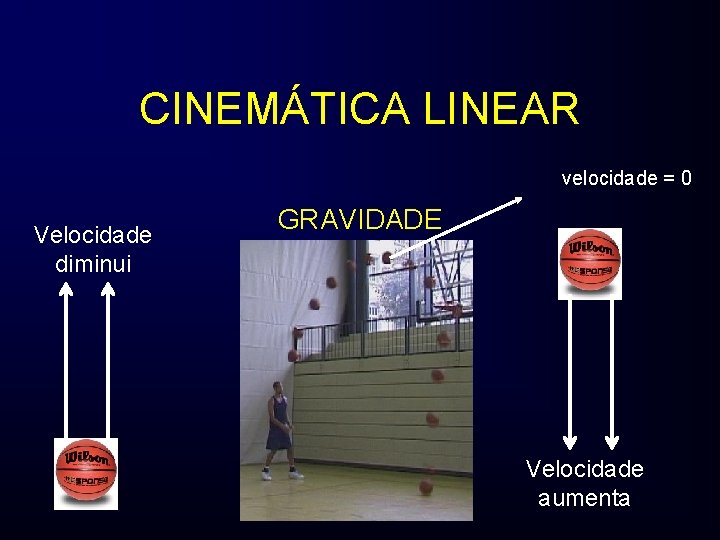 CINEMÁTICA LINEAR

velocidade = 0

GRAVIDADE

Velocidade diminui

Wilson

SPORTS

Wilson

SPORTS

Velocidade aumenta